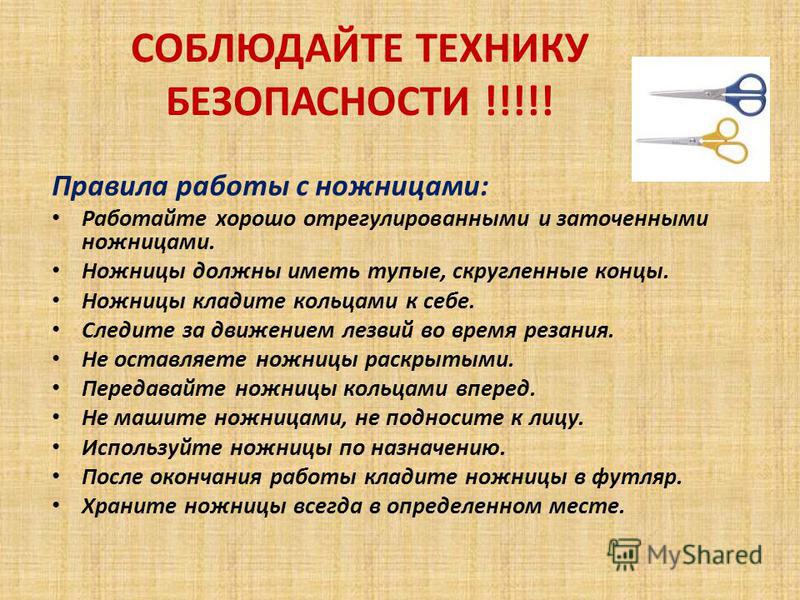 СОБЛЮДАЙТЕ ТЕХНИКУ БЕЗОПАСНОСТИ !!!!!

Правила работы с ножницами:

• Работайте хорошо отрегулированными и заточенными ножницами.
• Ножницы должны иметь тупые, скругленные концы.
• Ножницы кладите кольцами к себе.
• Следите за движением лезвий во время резания.
• Не оставляете ножницы раскрытыми.
• Передавайте ножницы кольцами вперед.
• Не машите ножницами, не подносите к лицу.
• Используйте ножницы по назначению.
• После окончания работы кладите ножницы в футляр.
• Храните ножницы всегда в определенном месте.

MyShared